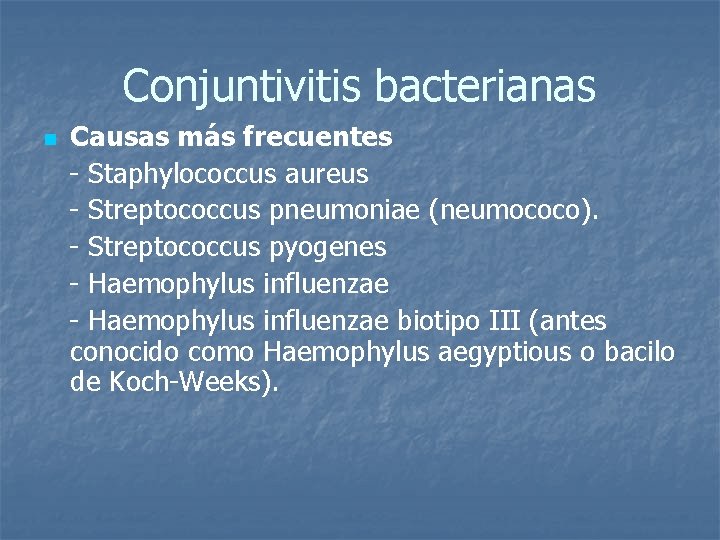 Conjuntivitis bacterianas

Causas más frecuentes
- Staphylococcus aureus
- Streptococcus pneumoniae (neumococo).
- Streptococcus pyogenes
- Haemophylus influenzae
- Haemophylus influenzae biotipo III (antes conocido como Haemophylus aegyptious o bacilo de Koch-Weeks).